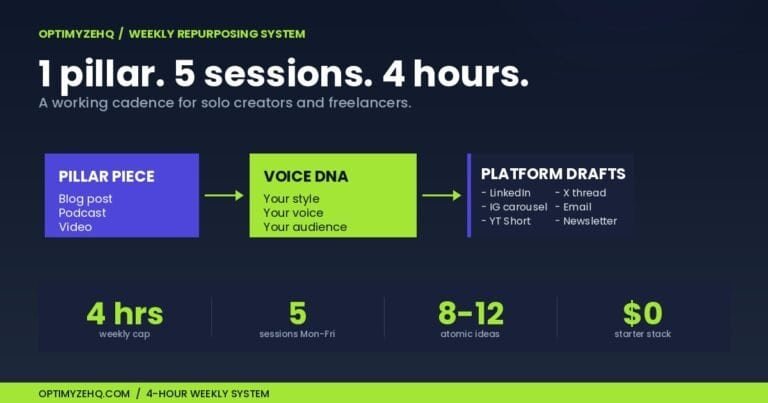 OPTIMYZEHQ / WEEKLY REPURPOSING SYSTEM

1 pillar. 5 sessions. 4 hours.

A working cadence for solo creators and freelancers.

PILLAR PIECE
Blog post
Podcast
Video

VOICE DNA
Your style
Your voice
Your audience

PLATFORM DRAFTS
- LinkedIn
- IG carousel
- YT Short
- X thread
- Email
- Newsletter

4 hrs
weekly cap

5
sessions Mon-Fri

8-12
atomic ideas

$0
starter stack

OPTIMYZEHQ.COM / 4-HOUR WEEKLY SYSTEM